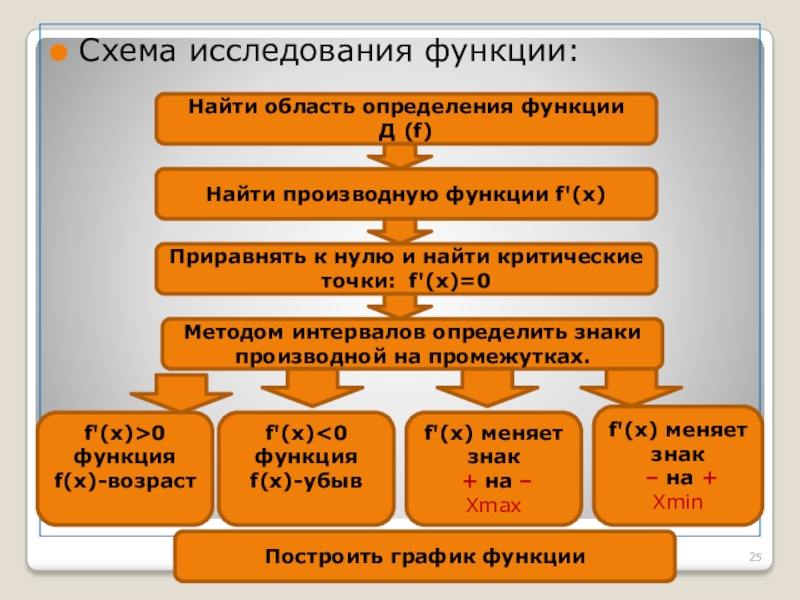 Схема исследования функции:

Найти область определения функции Д (f)

Найти производную функции f'(x)

Приравнять к нулю и найти критические точки: f'(x)=0

Методом интервалов определить знаки производной на промежутках.

f'(x)>0 функция f(x)-возраст

f'(x)<0 функция f(x)-убыв

f'(x) меняет знак + на – Xmax

f'(x) меняет знак – на + Xmin

Построить график функции

25